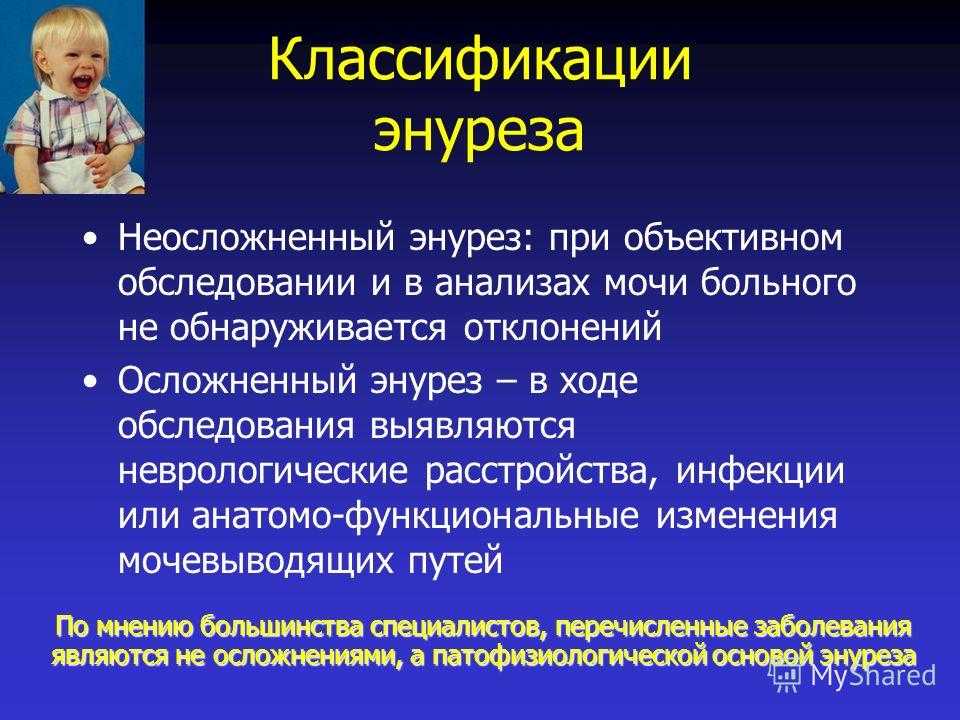 Классификации энуреза

• Неосложненный энурез: при объективном обследовании и в анализах мочи больного не обнаруживается отклонений

• Осложненный энурез – в ходе обследования выявляются неврологические расстройства, инфекции или анатомо-функциональные изменения мочевыводящих путей

По мнению большинства специалистов, перечисленные заболевания являются не осложнениями, а патофизиологической основой энуреза

MyShared